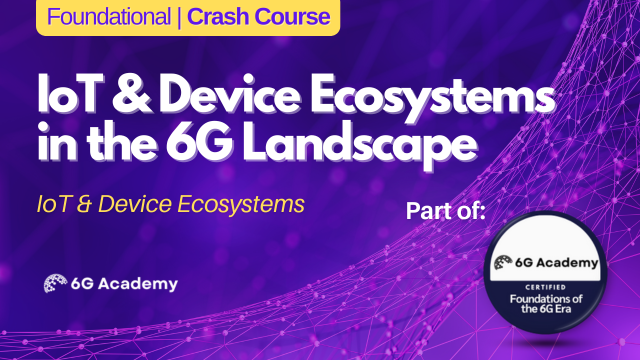 Foundational | Crash Course

IoT & Device Ecosystems in the 6G Landscape

IoT & Device Ecosystems

Part of:

6G Academy

6G Academy
CERTIFIED
Foundations of the 6G Era